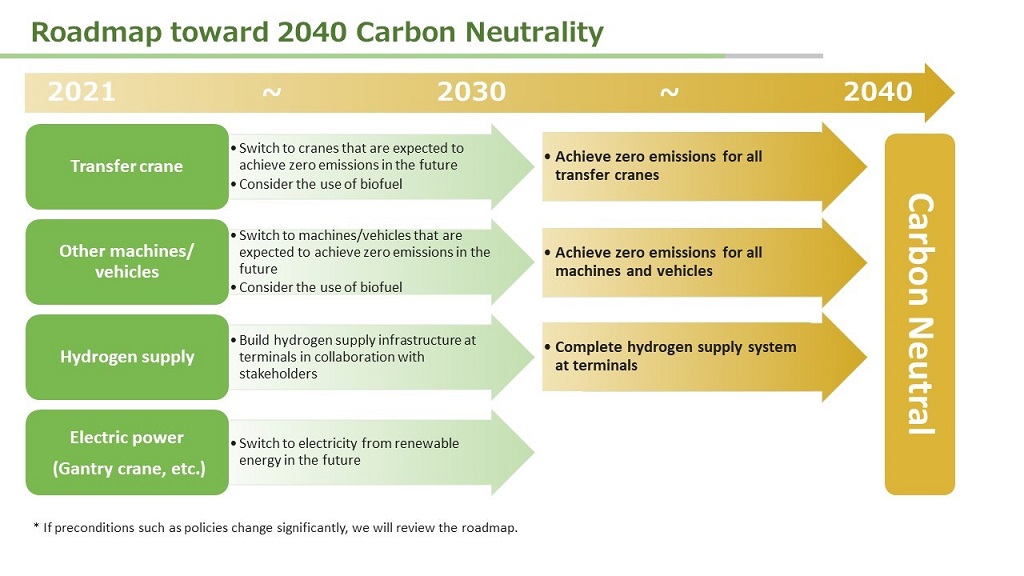 Roadmap toward 2040 Carbon Neutrality

2021 ~ 2030 ~ 2040

Transfer crane

• Switch to cranes that are expected to achieve zero emissions in the future
• Consider the use of biofuel

• Achieve zero emissions for all transfer cranes

Other machines/ vehicles

• Switch to machines/vehicles that are expected to achieve zero emissions in the future
• Consider the use of biofuel

• Achieve zero emissions for all machines and vehicles

Hydrogen supply

• Build hydrogen supply infrastructure at terminals in collaboration with stakeholders

• Complete hydrogen supply system at terminals

Electric power (Gantry crane, etc.)

• Switch to electricity from renewable energy in the future

Carbon Neutral

* If preconditions such as policies change significantly, we will review the roadmap.